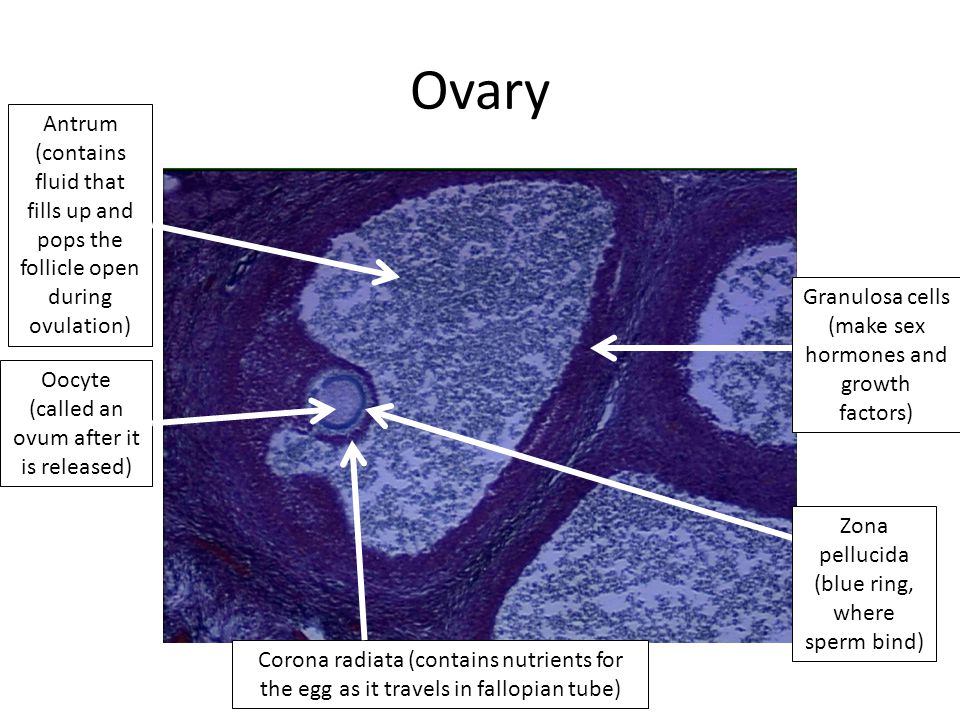 Ovary

Antrum (contains fluid that fills up and pops the follicle open during ovulation)

Oocyte (called an ovum after it is released)

Granulosa cells (make sex hormones and growth factors)

Zona pellucida (blue ring, where sperm bind)

Corona radiata (contains nutrients for the egg as it travels in fallopian tube)